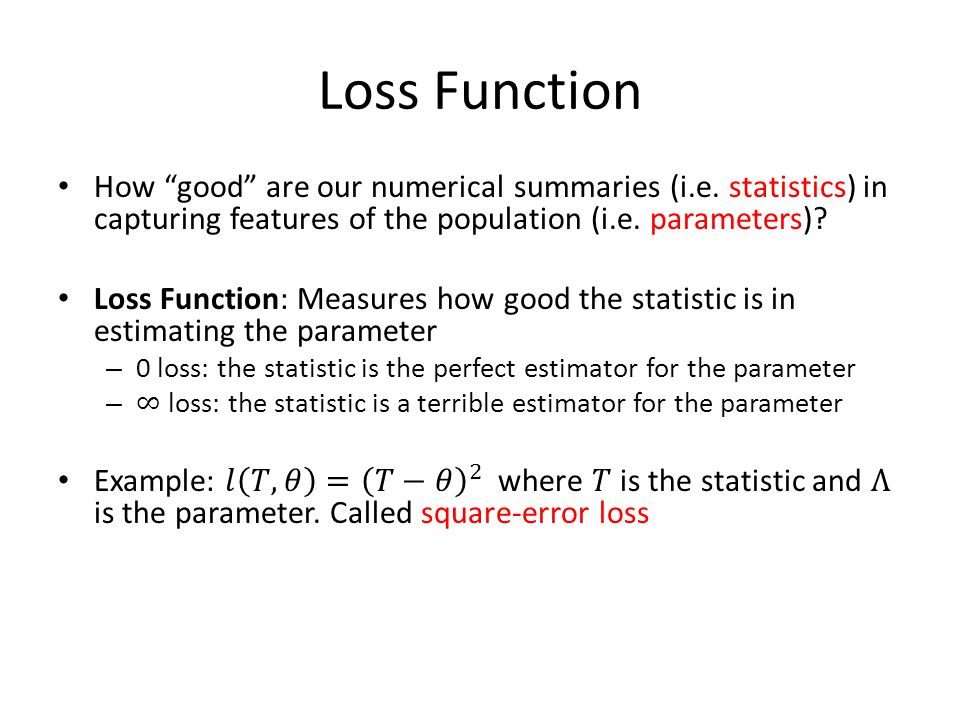 Loss Function

• How “good” are our numerical summaries (i.e. statistics) in capturing features of the population (i.e. parameters)?

• Loss Function: Measures how good the statistic is in estimating the parameter
– 0 loss: the statistic is the perfect estimator for the parameter
– $\infty$ loss: the statistic is a terrible estimator for the parameter

• Example: $l(T, \theta) = (T - \theta)^2$ where $T$ is the statistic and $\Lambda$ is the parameter. Called square-error loss